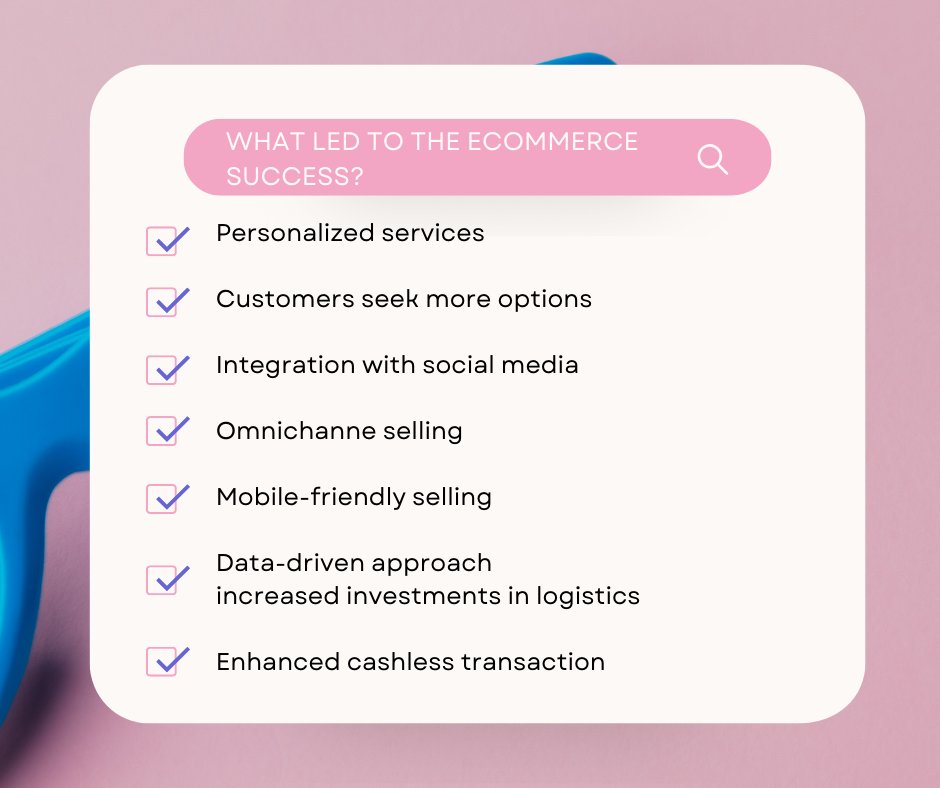 WHAT LED TO THE ECOMMERCE SUCCESS?

Personalized services

Customers seek more options

Integration with social media

Omnichanne selling

Mobile-friendly selling

Data-driven approach
increased investments in logistics

Enhanced cashless transaction